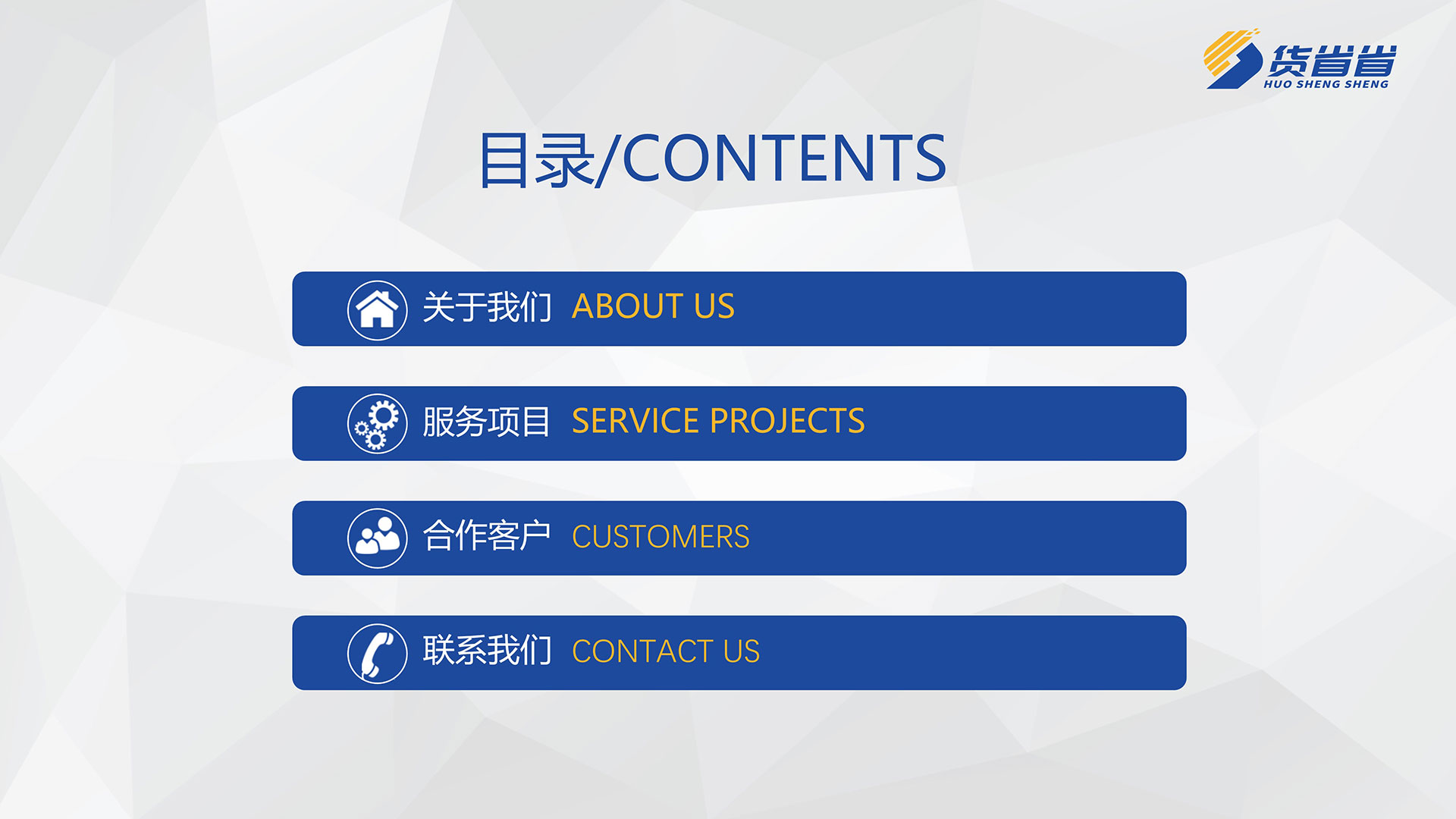 货省省
HUO SHENG SHENG

目录/CONTENTS

关于我们 ABOUT US

服务项目 SERVICE PROJECTS

合作客户 CUSTOMERS

联系我们 CONTACT US